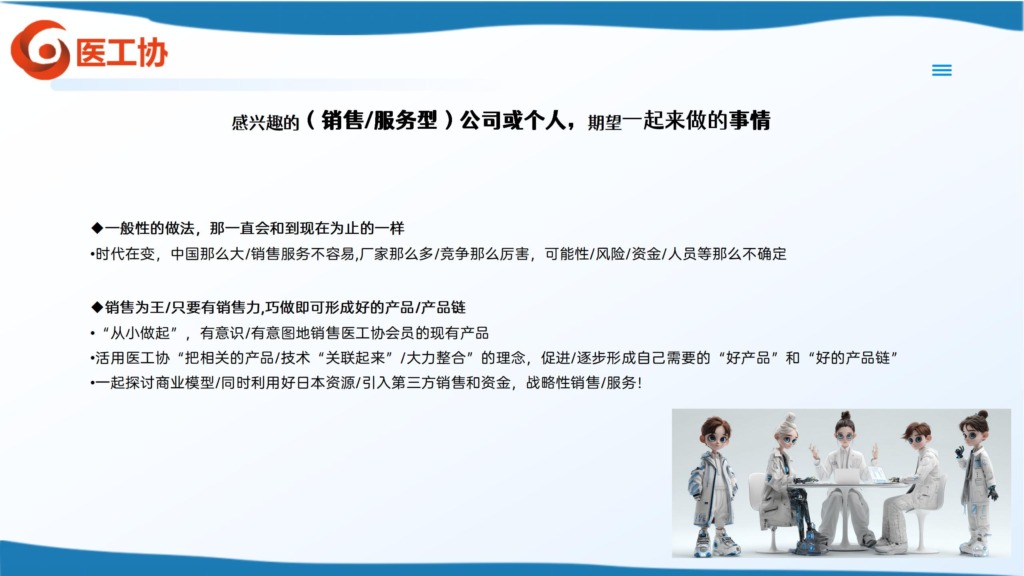 医工协

感兴趣的（销售/服务型）公司或个人，期望一起来做的事情

◆一般性的做法，那一直会和到现在为止的一样
•时代在变，中国那么大/销售服务不容易,厂家那么多/竞争那么厉害，可能性/风险/资金/人员等那么不确定

◆销售为王/只要有销售力,巧做即可形成好的产品/产品链
•“从小做起”，有意识/有意图地销售医工协会员的现有产品
•活用医工协“把相关的产品/技术“关联起来”/大力整合”的理念，促进/逐步形成自己需要的“好产品”和“好的产品链”
•一起探讨商业模型/同时利用好日本资源/引入第三方销售和资金，战略性销售/服务！